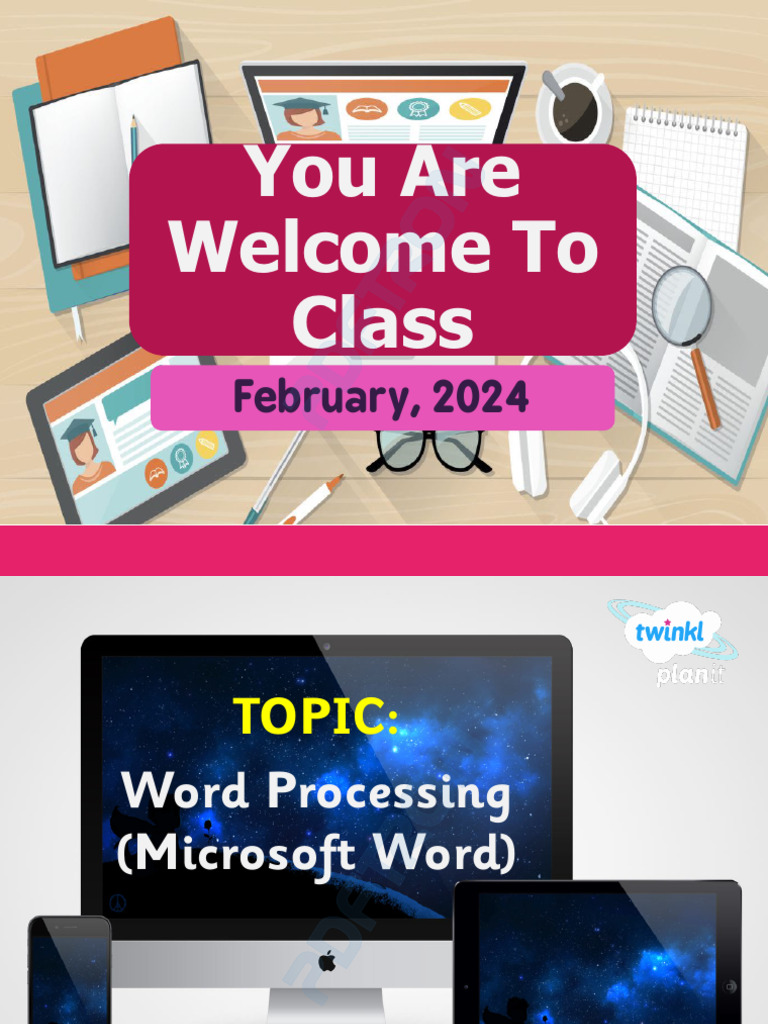 You Are Welcome To Class

February, 2024

twinkl planit

TOPIC:

Word Processing (Microsoft Word)